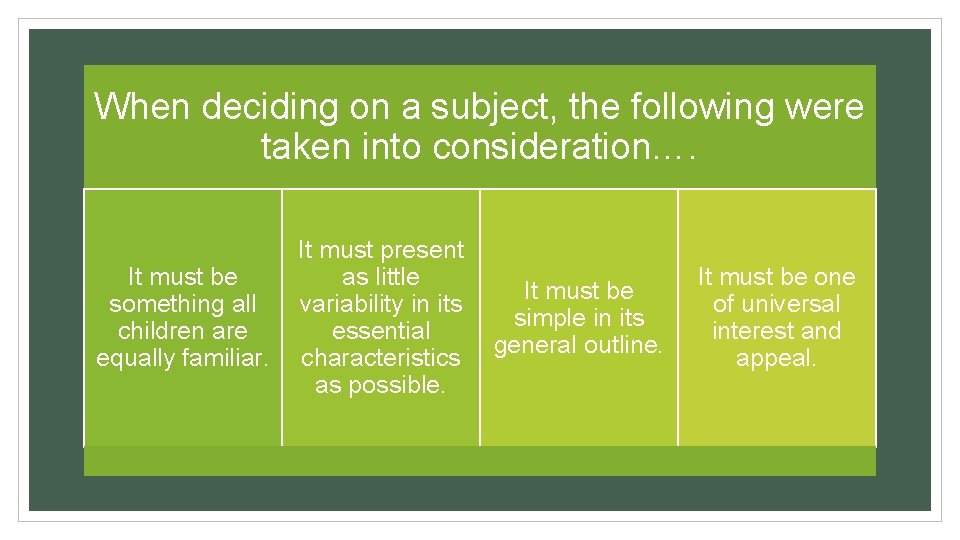 When deciding on a subject, the following were taken into consideration….

It must be something all children are equally familiar.

It must present as little variability in its essential characteristics as possible.

It must be simple in its general outline.

It must be one of universal interest and appeal.